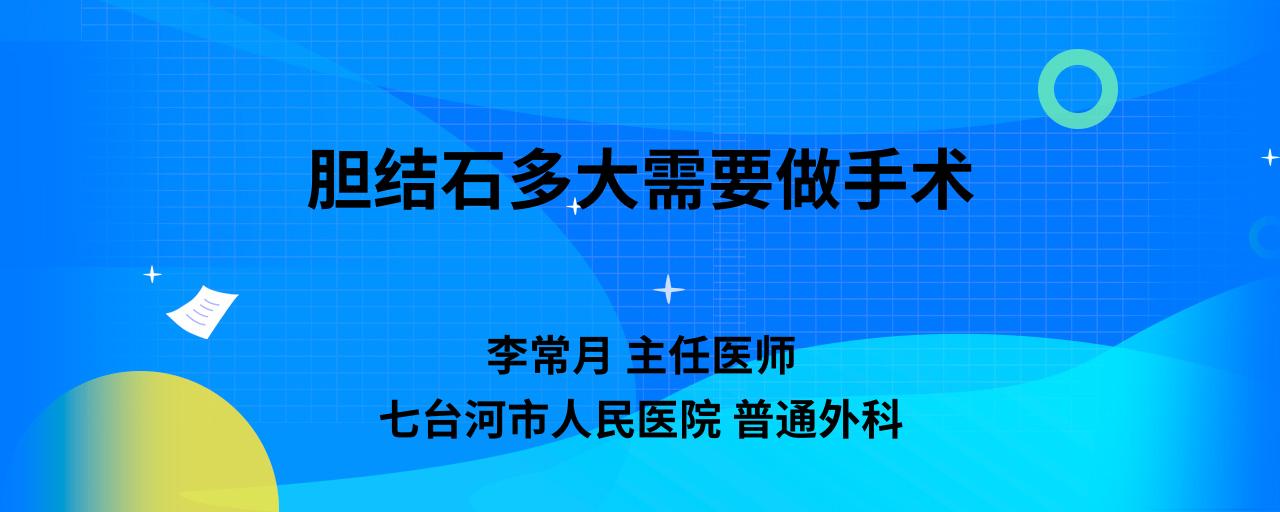 胆结石多大需要做手术

李常月 主任医师
七台河市人民医院 普通外科